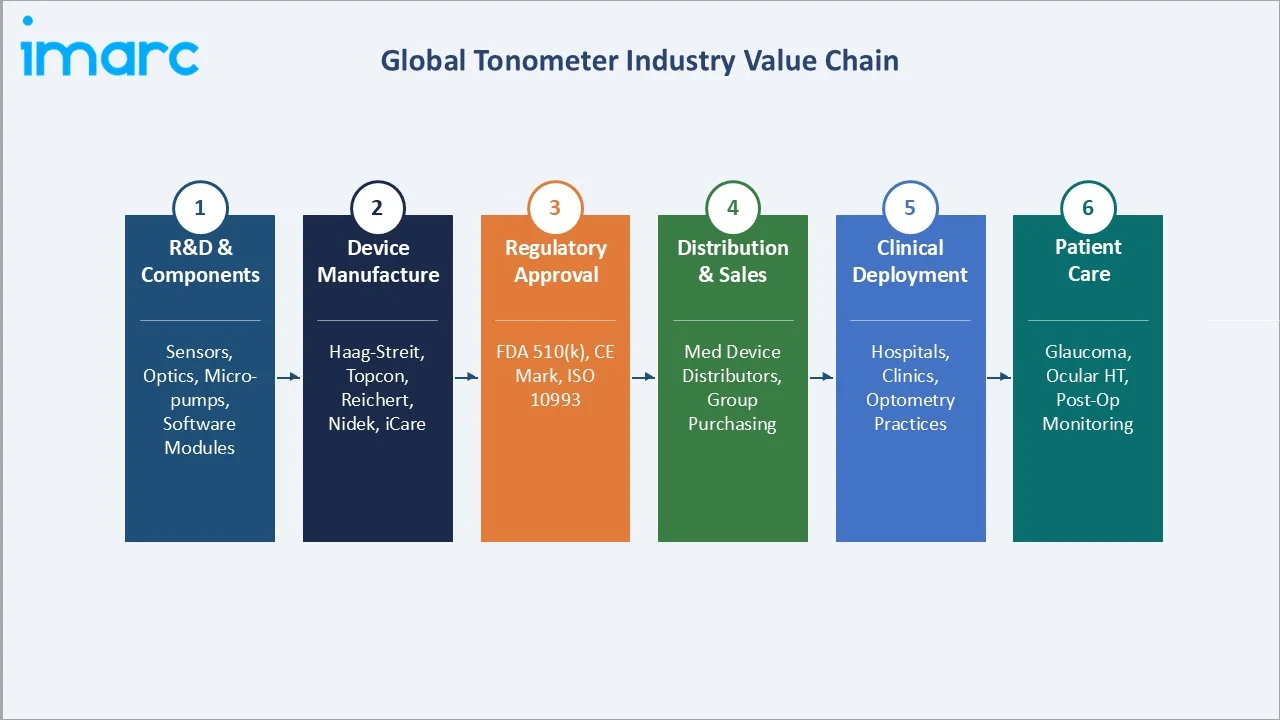 imarc

Global Tonometer Industry Value Chain

1
R&D & Components

Sensors, Optics, Micro-pumps, Software Modules

2
Device Manufacture

Haag-Streit, Topcon, Reichert, Nidek, iCare

3
Regulatory Approval

FDA 510(k), CE Mark, ISO 10993

4
Distribution & Sales

Med Device Distributors, Group Purchasing

5
Clinical Deployment

Hospitals, Clinics, Optometry Practices

6
Patient Care

Glaucoma, Ocular HT, Post-Op Monitoring